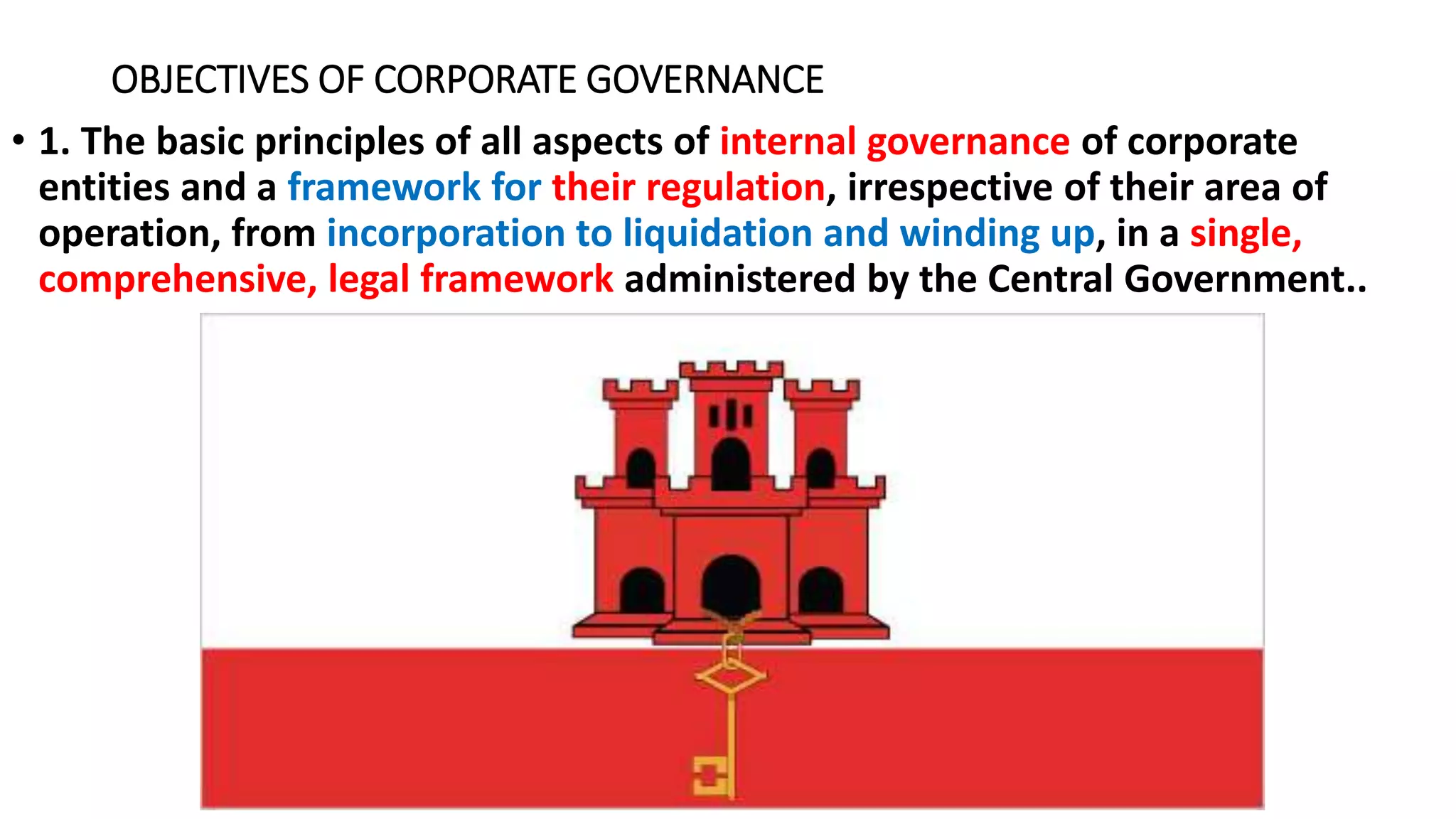 OBJECTIVES OF CORPORATE GOVERNANCE

• 1. The basic principles of all aspects of internal governance of corporate entities and a framework for their regulation, irrespective of their area of operation, from incorporation to liquidation and winding up, in a single, comprehensive, legal framework administered by the Central Government..